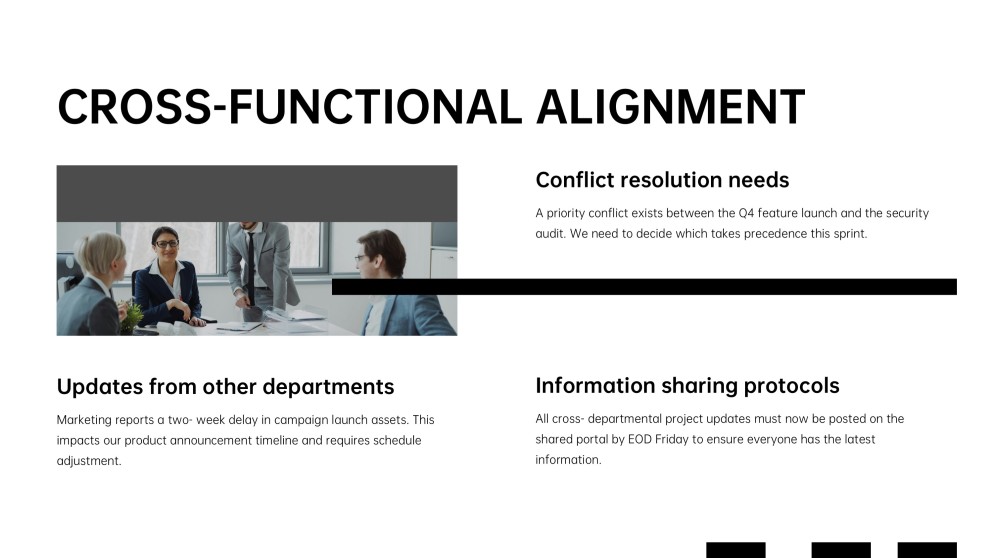 CROSS-FUNCTIONAL ALIGNMENT

Conflict resolution needs

A priority conflict exists between the Q4 feature launch and the security audit. We need to decide which takes precedence this sprint.

Updates from other departments

Marketing reports a two- week delay in campaign launch assets. This impacts our product announcement timeline and requires schedule adjustment.

Information sharing protocols

All cross- departmental project updates must now be posted on the shared portal by EOD Friday to ensure everyone has the latest information.